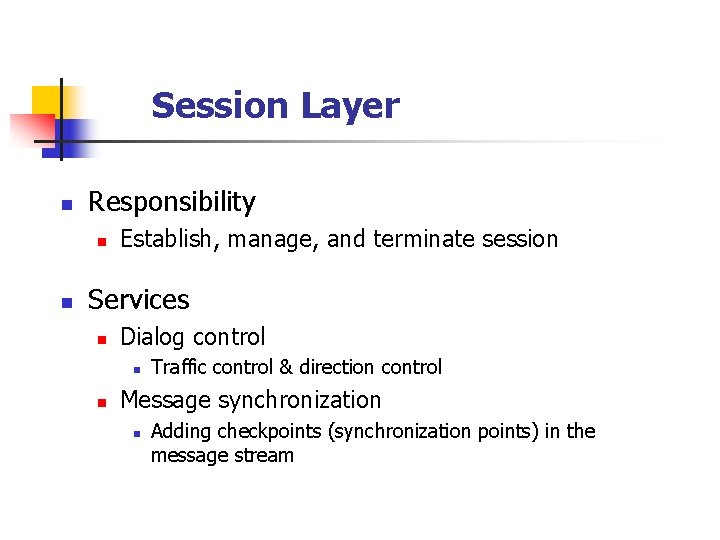 Session Layer

- Responsibility
  - Establish, manage, and terminate session

- Services
  - Dialog control
    - Traffic control & direction control
  - Message synchronization
    - Adding checkpoints (synchronization points) in the message stream